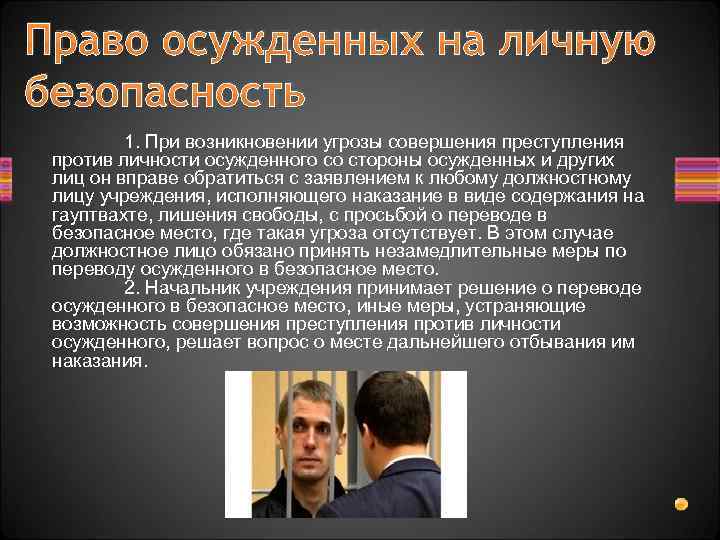 Право осужденных на личную безопасность

1. При возникновении угрозы совершения преступления против личности осужденного со стороны осужденных и других лиц он вправе обратиться с заявлением к любому должностному лицу учреждения, исполняющего наказание в виде содержания на гауптвахте, лишения свободы, с просьбой о переводе в безопасное место, где такая угроза отсутствует. В этом случае должностное лицо обязано принять незамедлительные меры по переводу осужденного в безопасное место.

2. Начальник учреждения принимает решение о переводе осужденного в безопасное место, иные меры, устраняющие возможность совершения преступления против личности осужденного, решает вопрос о месте дальнейшего отбывания им наказания.